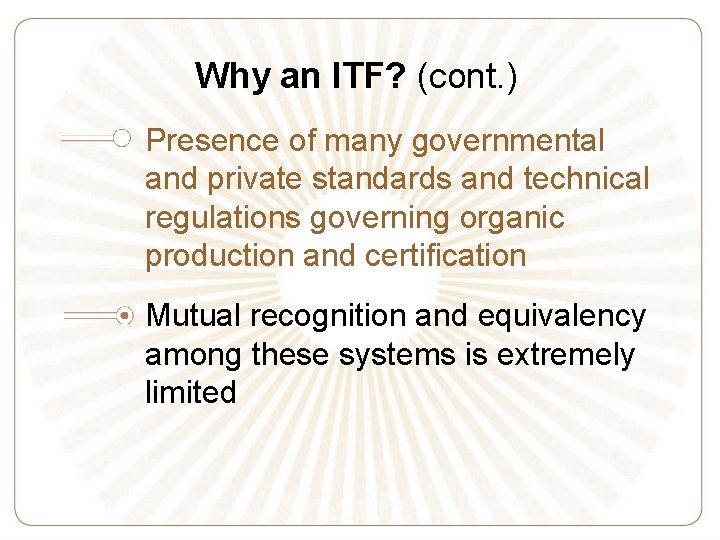 Why an ITF? (cont.)

Presence of many governmental and private standards and technical regulations governing organic production and certification

Mutual recognition and equivalency among these systems is extremely limited